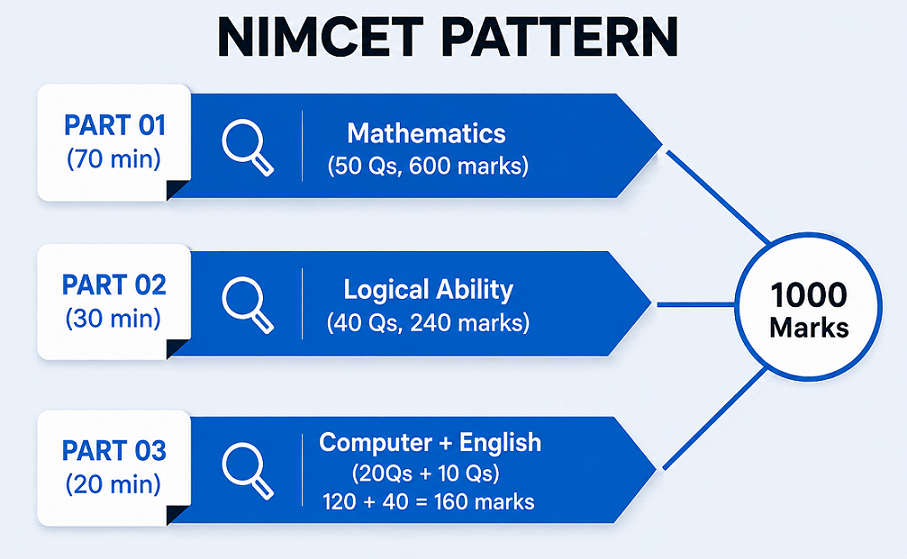 NIMCET PATTERN

PART 01
(70 min)

Mathematics
(50 Qs, 600 marks)

PART 02
(30 min)

Logical Ability
(40 Qs, 240 marks)

PART 03
(20 min)

Computer + English
(20Qs + 10 Qs)
120 + 40 = 160 marks

1000
Marks